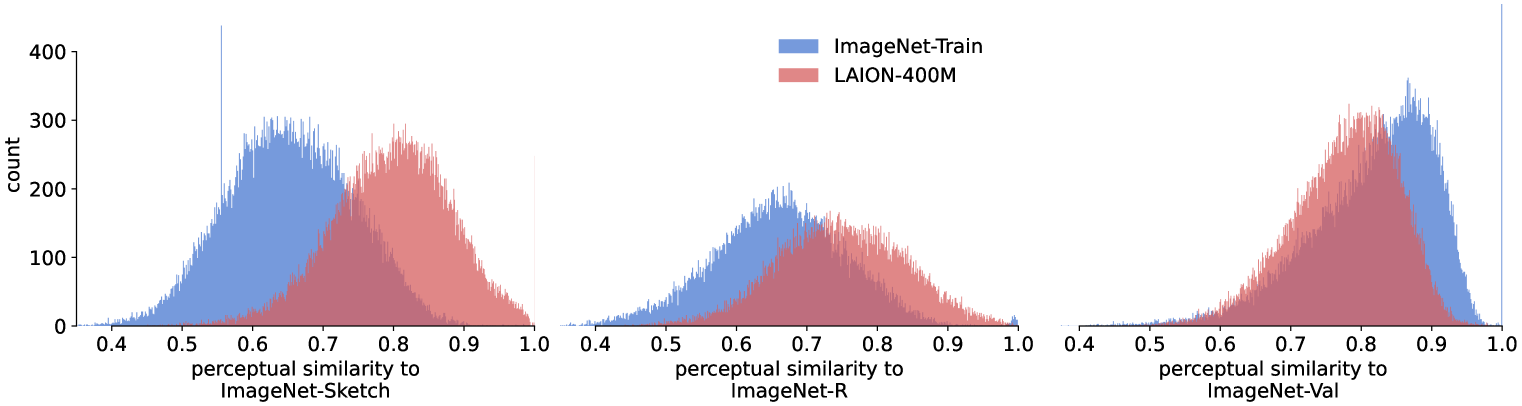 ImageNet-Train
LAION-400M

count
400
300
200
100
0

0.4 0.5 0.6 0.7 0.8 0.9 1.0
perceptual similarity to ImageNet-Sketch

0.4 0.5 0.6 0.7 0.8 0.9 1.0
perceptual similarity to ImageNet-R

0.4 0.5 0.6 0.7 0.8 0.9 1.0
perceptual similarity to ImageNet-Val